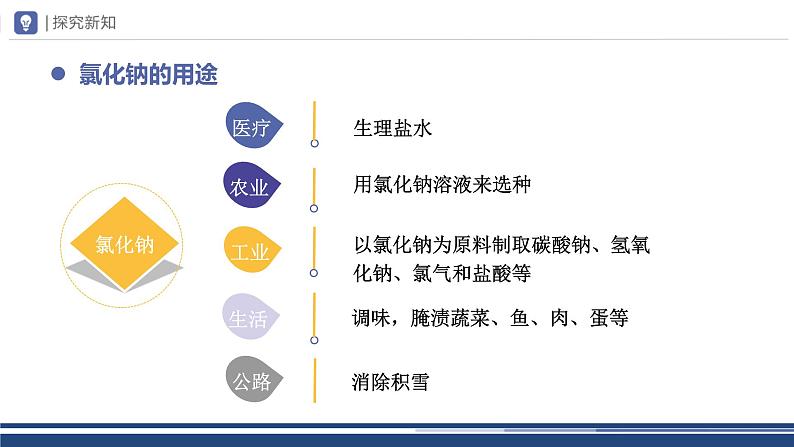 | 探究新知

氯化钠的用途

氯化钠

医疗
生理盐水

农业
用氯化钠溶液来选种

工业
以氯化钠为原料制取碳酸钠、氢氧化钠、氯气和盐酸等

生活
调味，腌渍蔬菜、鱼、肉、蛋等

公路
消除积雪